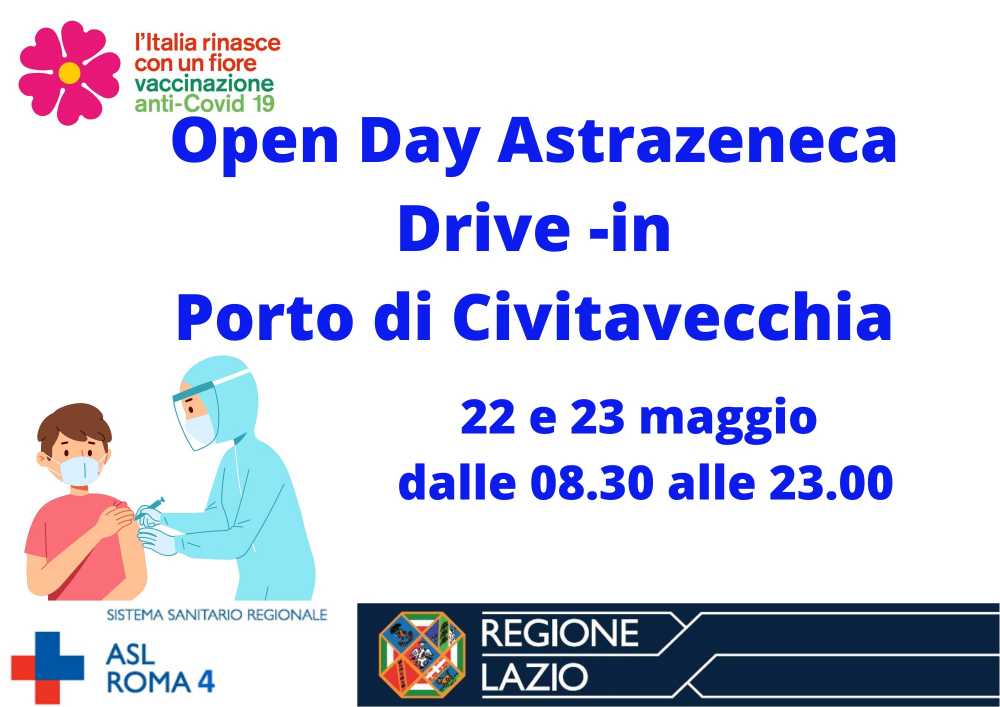 l'Italia rinasce con un fiore vaccinazione anti-Covid 19

Open Day Astrazeneca
Drive -in
Porto di Civitavecchia

22 e 23 maggio
dalle 08.30 alle 23.00

SISTEMA SANITARIO REGIONALE
ASL ROMA 4

REGIONE LAZIO